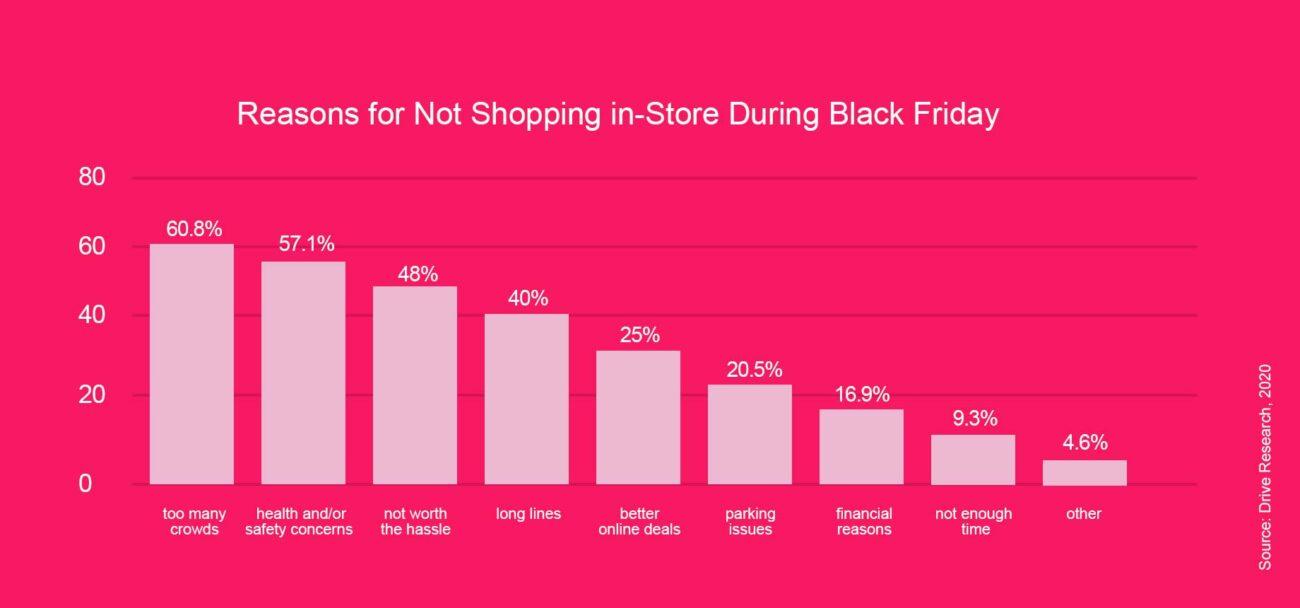 Reasons for Not Shopping in-Store During Black Friday

80
60
40
20
0

60.8%
57.1%
48%
40%
25%
20.5%
16.9%
9.3%
4.6%

too many crowds
health and/or safety concerns
not worth the hassle
long lines
better online deals
parking issues
financial reasons
not enough time
other

Source: Drive Research, 2020